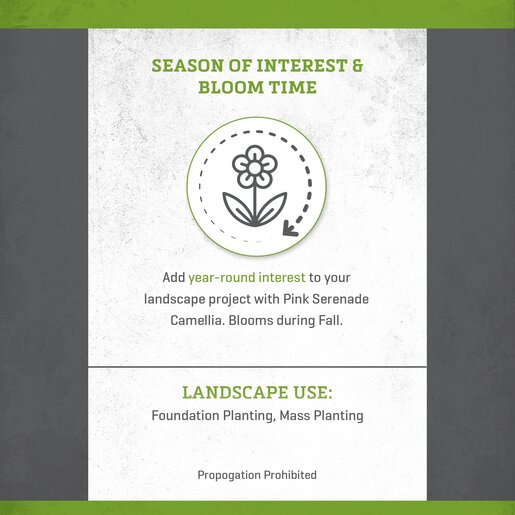 SEASON OF INTEREST & BLOOM TIME

Add year-round interest to your landscape project with Pink Serenade Camellia. Blooms during Fall.

LANDSCAPE USE:
Foundation Planting, Mass Planting

Propogation Prohibited